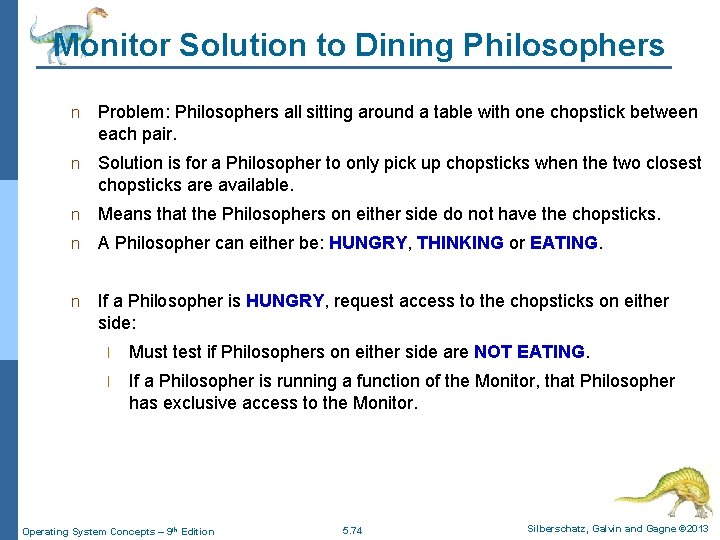 Monitor Solution to Dining Philosophers

n Problem: Philosophers all sitting around a table with one chopstick between each pair.

n Solution is for a Philosopher to only pick up chopsticks when the two closest chopsticks are available.

n Means that the Philosophers on either side do not have the chopsticks.

n A Philosopher can either be: HUNGRY, THINKING or EATING.

n If a Philosopher is HUNGRY, request access to the chopsticks on either side:

l Must test if Philosophers on either side are NOT EATING.

l If a Philosopher is running a function of the Monitor, that Philosopher has exclusive access to the Monitor.

Operating System Concepts – 9th Edition

5.74

Silberschatz, Galvin and Gagne ©2013